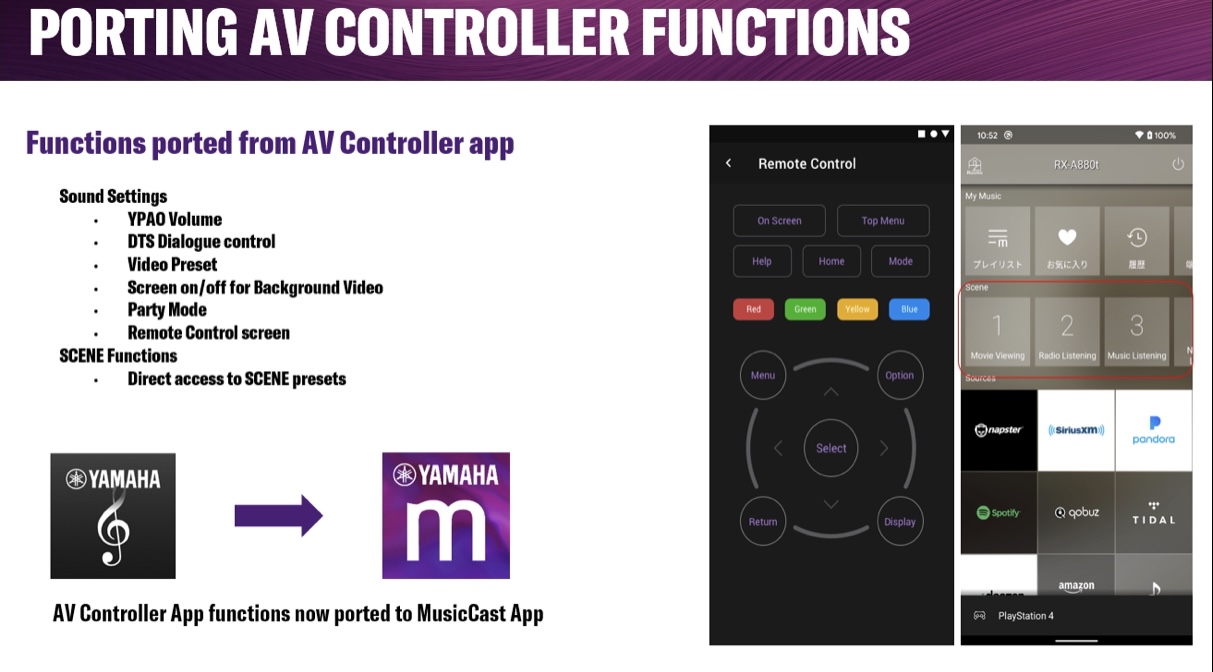 PORTING AV CONTROLLER FUNCTIONS

Functions ported from AV Controller app

Sound Settings
• YPAO Volume
• DTS Dialogue control
• Video Preset
• Screen on/off for Background Video
• Party Mode
• Remote Control screen
SCENE Functions
• Direct access to SCENE presets

YAMAHA

YAMAHA
m

AV Controller App functions now ported to MusicCast App

Remote Control

On Screen
Top Menu
Help
Home
Mode
Red
Green
Yellow
Blue
Menu
Option
Select
Return
Display

10:52
100%
RX-A880t
My Music
プレイリスト
お気に入り
履歴
Scene
1
Movie Viewing
2
Radio Listening
3
Music Listening
Sources
napster
SiriusXM
pandora
Spotify
qobuz
TIDAL
amazon
PlayStation 4